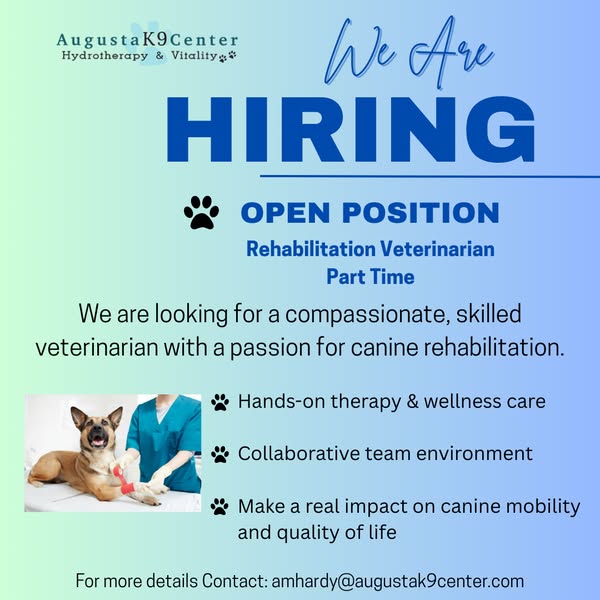 AugustaK9Center
Hydrotherapy & Vitality

We Are
HIRING

OPEN POSITION
Rehabilitation Veterinarian
Part Time

We are looking for a compassionate, skilled veterinarian with a passion for canine rehabilitation.

Hands-on therapy & wellness care

Collaborative team environment

Make a real impact on canine mobility and quality of life

For more details Contact: amhardy@augustak9center.com